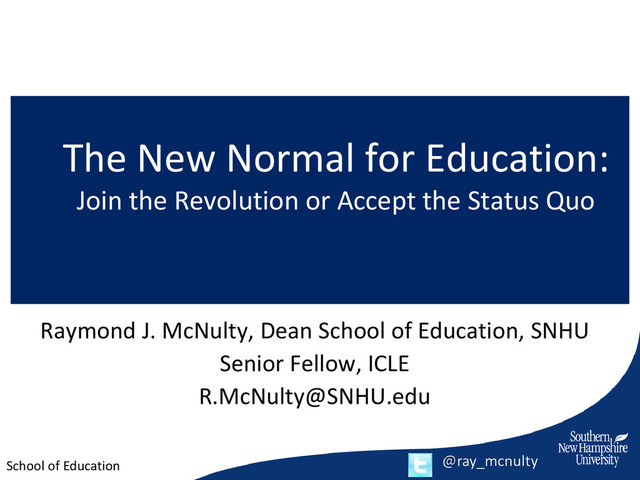 The New Normal for Education:
Join the Revolution or Accept the Status Quo

Raymond J. McNulty, Dean School of Education, SNHU
Senior Fellow, ICLE
R.McNulty@SNHU.edu

School of Education

@ray_mcnulty

Southern New Hampshire University